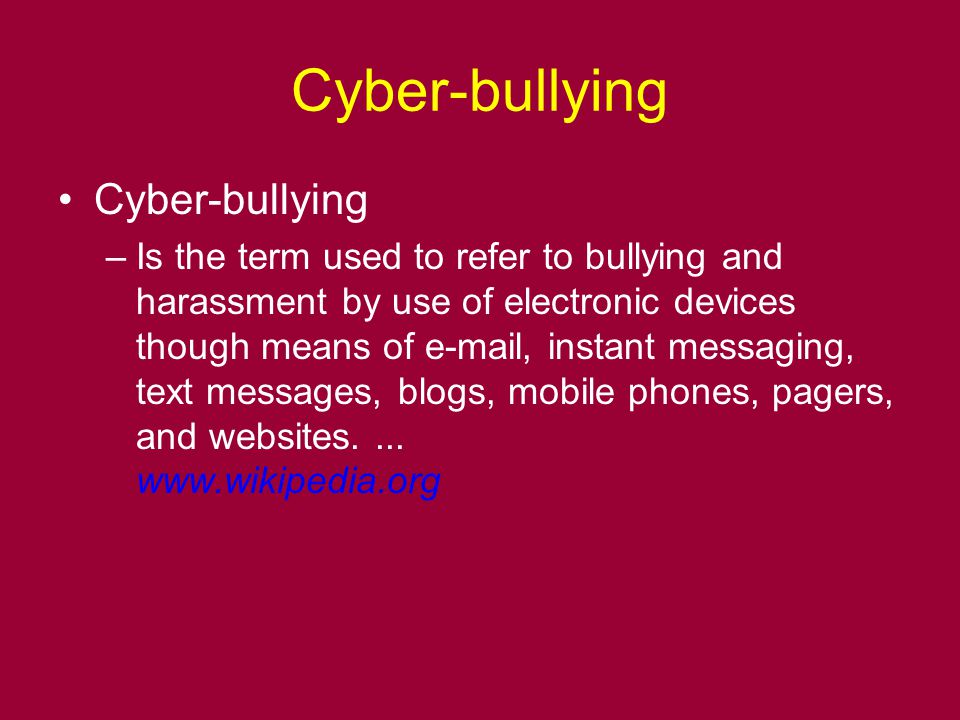 Cyber-bullying

• Cyber-bullying

– Is the term used to refer to bullying and harassment by use of electronic devices though means of e-mail, instant messaging, text messages, blogs, mobile phones, pagers, and websites. ... www.wikipedia.org